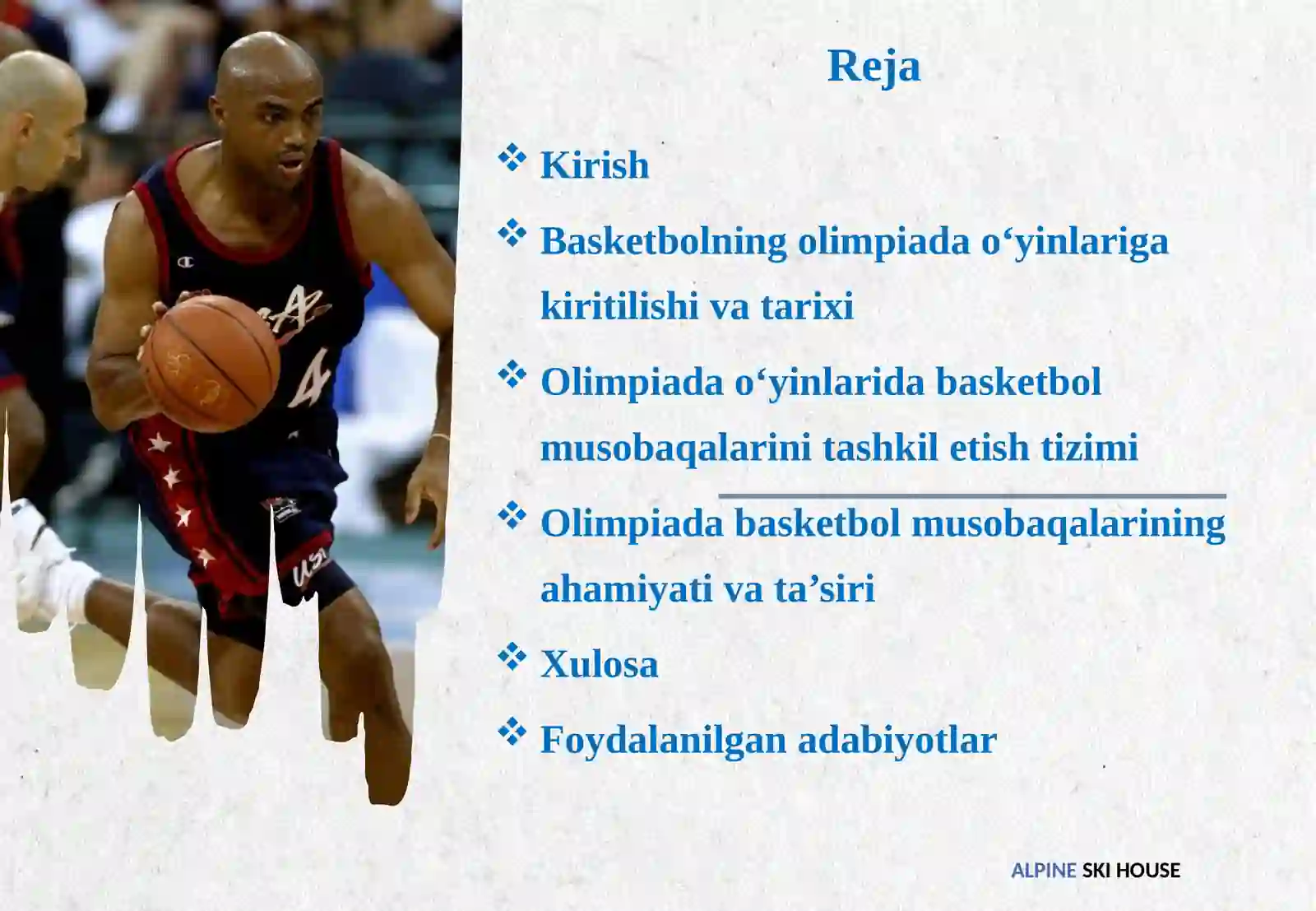 Reja

❖ Kirish

❖ Basketbolning olimpiada o‘yinlariga kiritilishi va tarixi

❖ Olimpiada o‘yinlarida basketbol musobaqalarini tashkil etish tizimi

❖ Olimpiada basketbol musobaqalarining ahamiyati va ta’siri

❖ Xulosa

❖ Foydalanilgan adabiyotlar

ALPINE SKI HOUSE